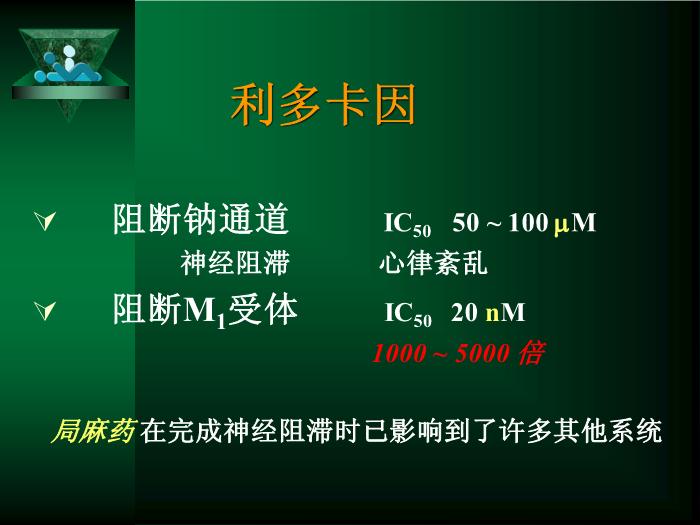 利多卡因

阻断钠通道　　$IC_{50}$ 50 ~ 100 $\mu$M

神经阻滞　　心律紊乱

阻断$M_1$受体　　$IC_{50}$ 20 nM

1000 ~ 5000 倍

局麻药在完成神经阻滞时已影响到了许多其他系统